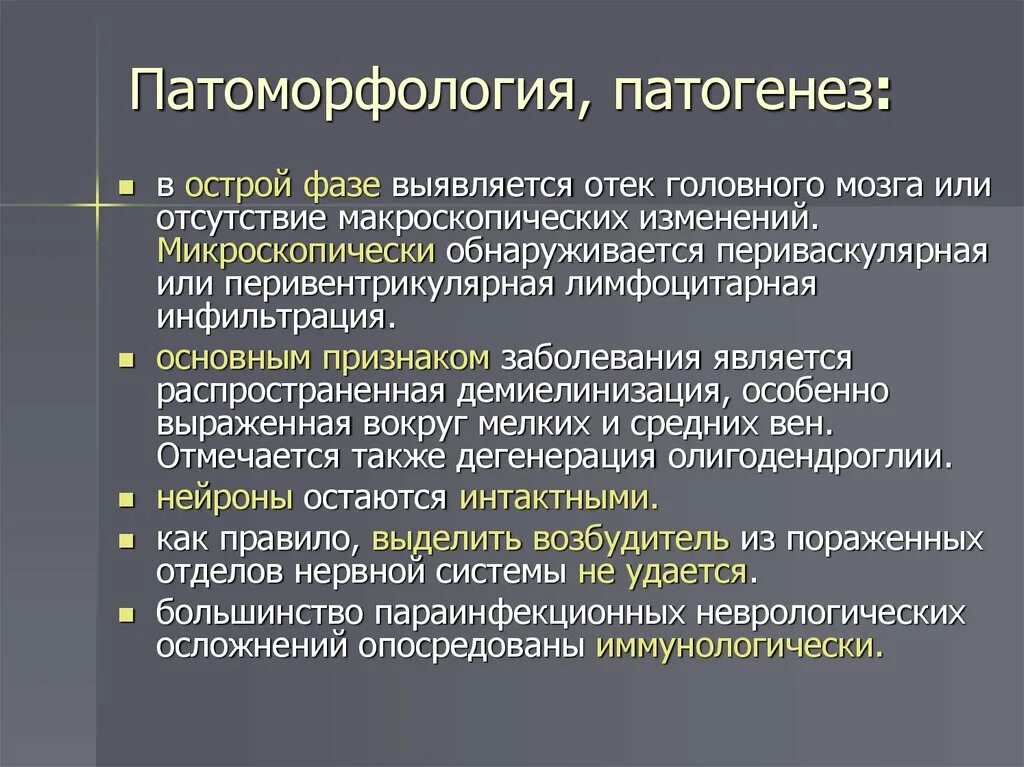 Патоморфология, патогенез:

- в острой фазе выявляется отек головного мозга или отсутствие макроскопических изменений. Микроскопически обнаруживается периваскулярная или перивентрикулярная лимфоцитарная инфильтрация.
- основным признаком заболевания является распространенная демиелинизация, особенно выраженная вокруг мелких и средних вен. Отмечается также дегенерация олигодендроглии.
- нейроны остаются интактными.
- как правило, выделить возбудитель из пораженных отделов нервной системы не удается.
- большинство параинфекционных неврологических осложнений опосредованы иммунологически.